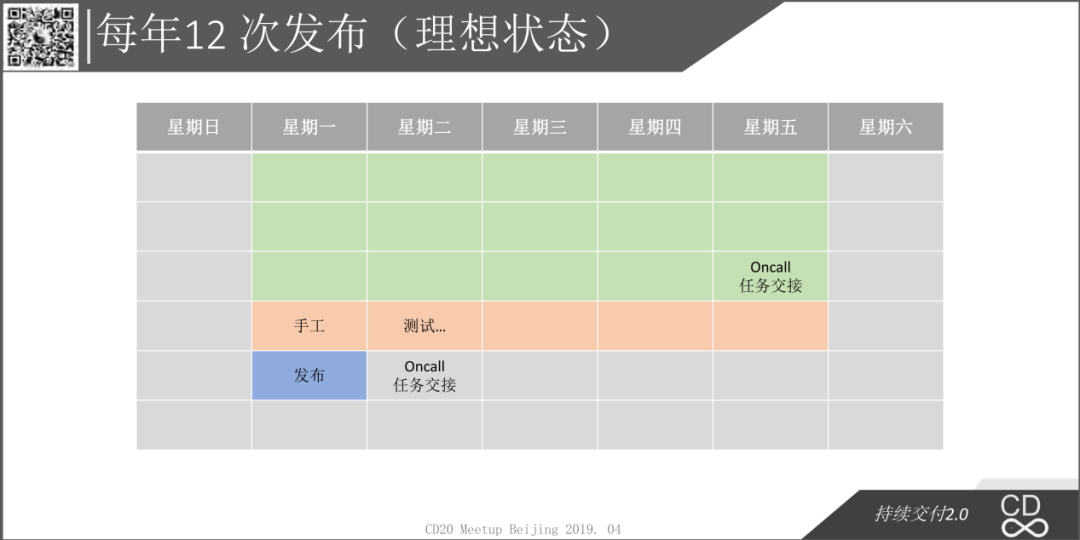 每年12 次发布（理想状态）

| 星期日 | 星期一 | 星期二 | 星期三 | 星期四 | 星期五 | 星期六 |
|---|---|---|---|---|---|---|
| | | | | | | |
| | | | | | | |
| | | | | | Oncall 任务交接 | |
| | 手工 | 测试... | | | | |
| | 发布 | Oncall 任务交接 | | | | |
| | | | | | | |

CD20 Meetup Beijing 2019. 04

持续交付2.0

CD